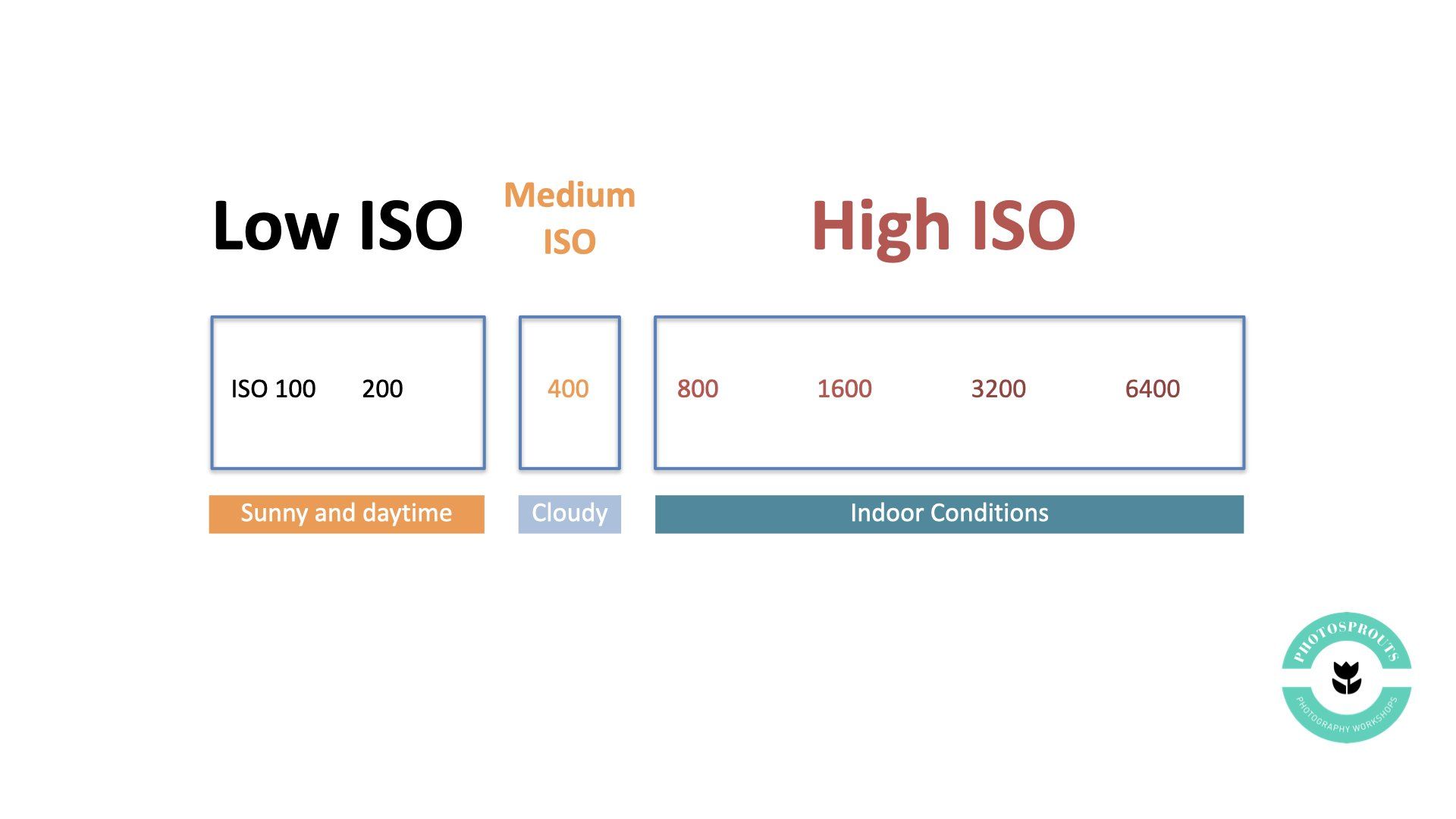 Low ISO

Medium ISO

High ISO

ISO 100 200

400

800 1600 3200 6400

Sunny and daytime

Cloudy

Indoor Conditions

PHOTOSPROUTS
PHOTOGRAPHY WORKSHOPS